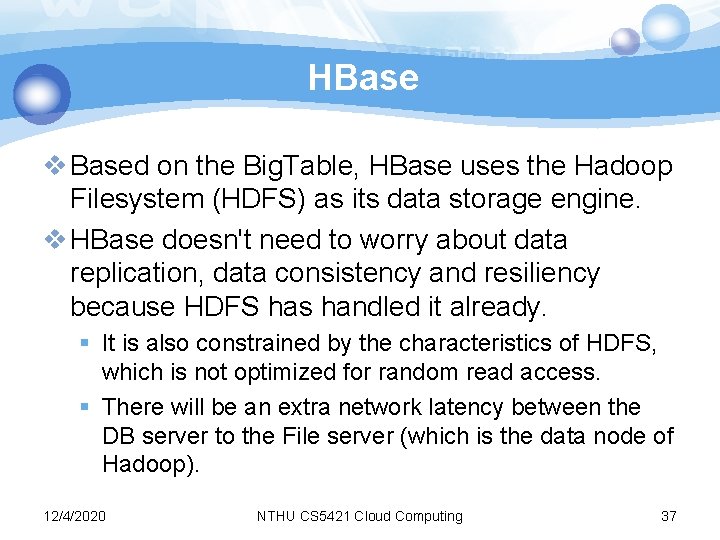 HBase

❖ Based on the BigTable, HBase uses the Hadoop Filesystem (HDFS) as its data storage engine.

❖ HBase doesn't need to worry about data replication, data consistency and resiliency because HDFS has handled it already.

▪ It is also constrained by the characteristics of HDFS, which is not optimized for random read access.

▪ There will be an extra network latency between the DB server to the File server (which is the data node of Hadoop).

12/4/2020

NTHU CS5421 Cloud Computing

37